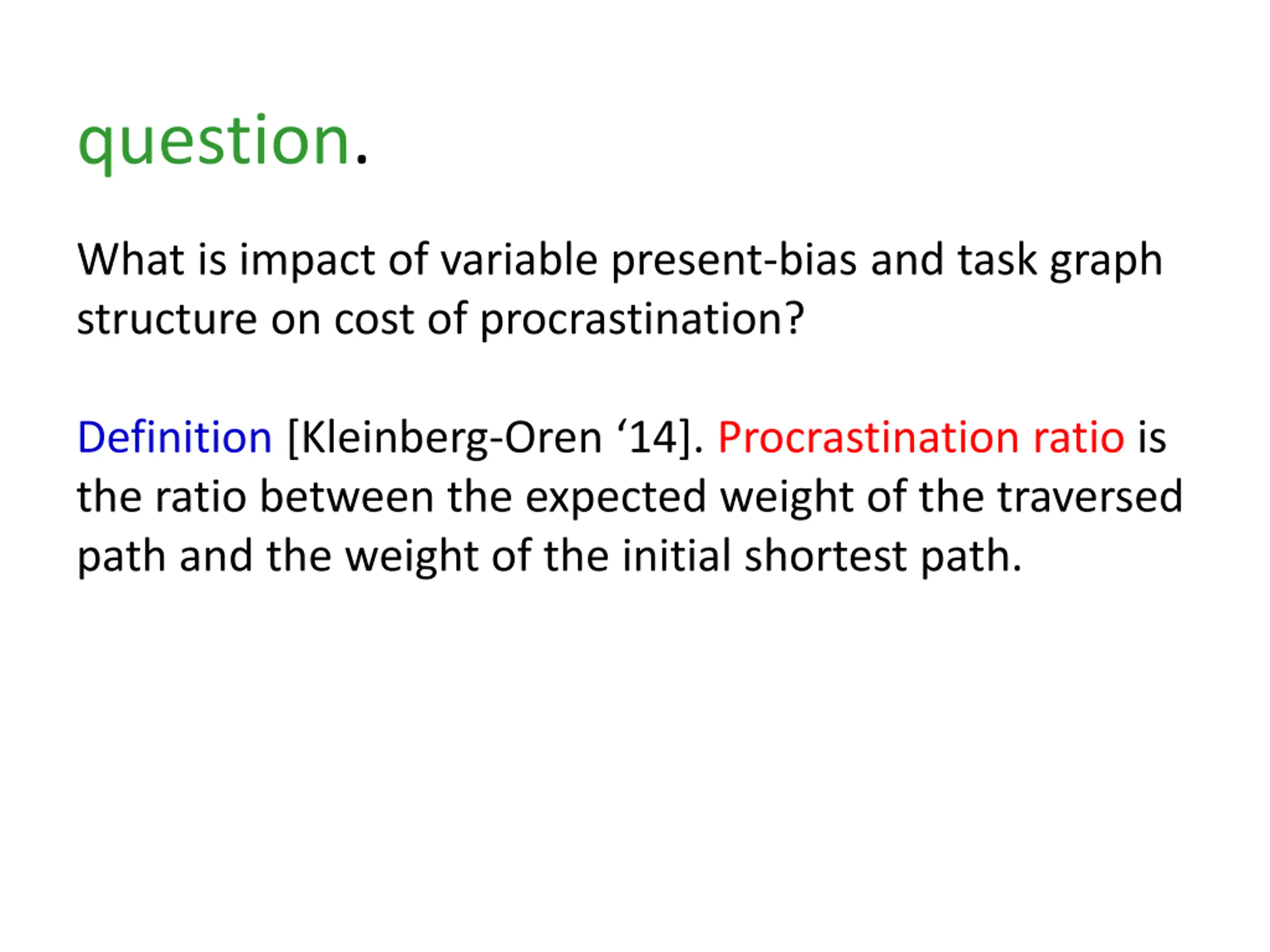 question.

What is impact of variable present-bias and task graph structure on cost of procrastination?

Definition [Kleinberg-Oren ‘14]. Procrastination ratio is the ratio between the expected weight of the traversed path and the weight of the initial shortest path.